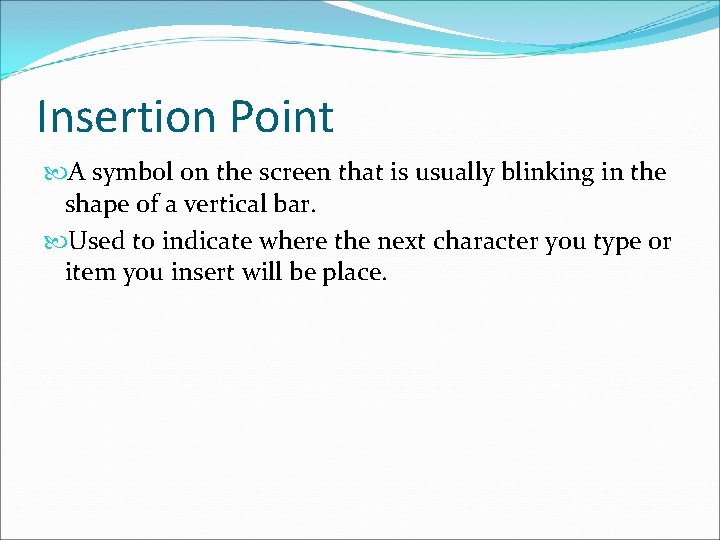 Insertion Point

A symbol on the screen that is usually blinking in the shape of a vertical bar.

Used to indicate where the next character you type or item you insert will be place.